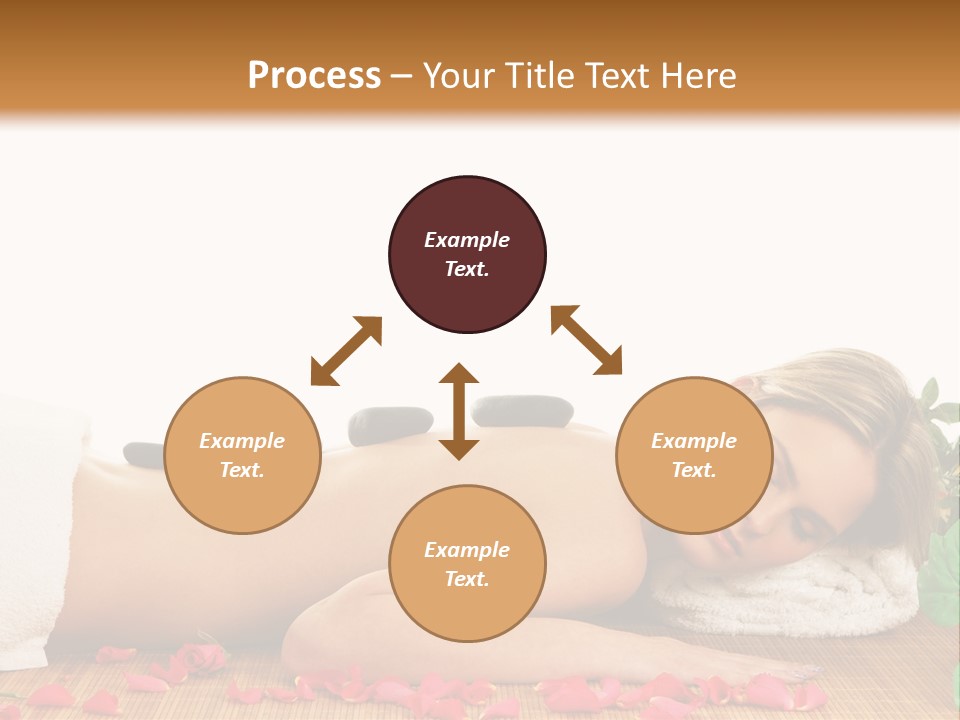 Process – Your Title Text Here

Example Text.

Example Text.

Example Text.

Example Text.